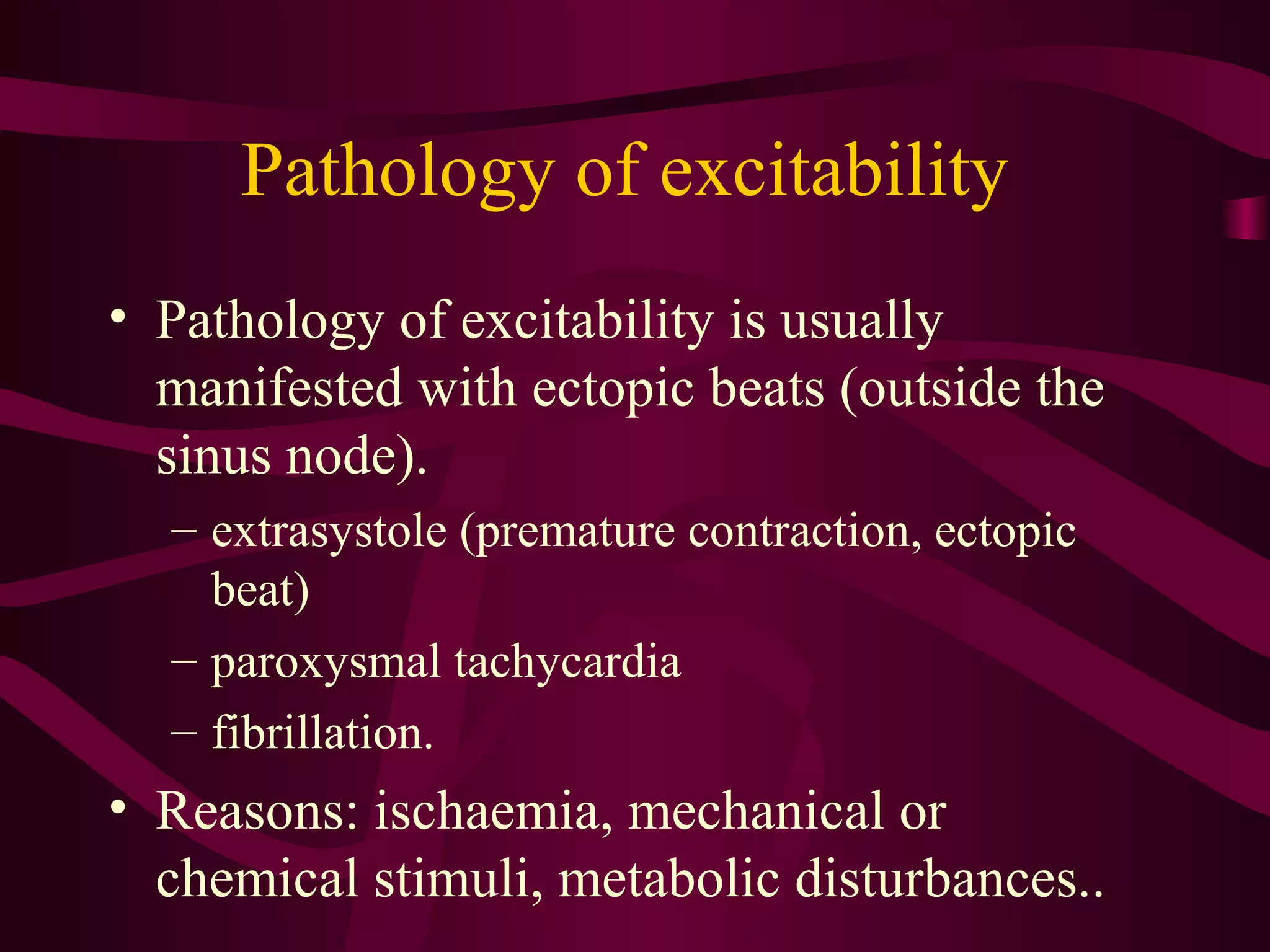 Pathology of excitability

• Pathology of excitability is usually manifested with ectopic beats (outside the sinus node).

– extrasystole (premature contraction, ectopic beat)

– paroxysmal tachycardia

– fibrillation.

• Reasons: ischaemia, mechanical or chemical stimuli, metabolic disturbances..